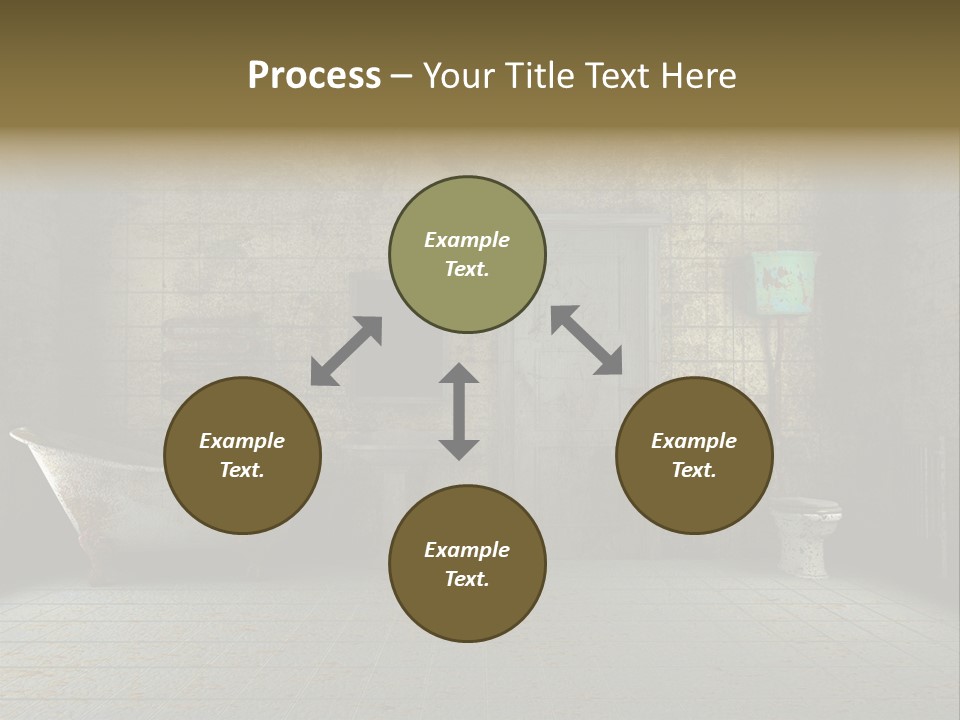 Process – Your Title Text Here

Example Text.

Example Text.

Example Text.

Example Text.